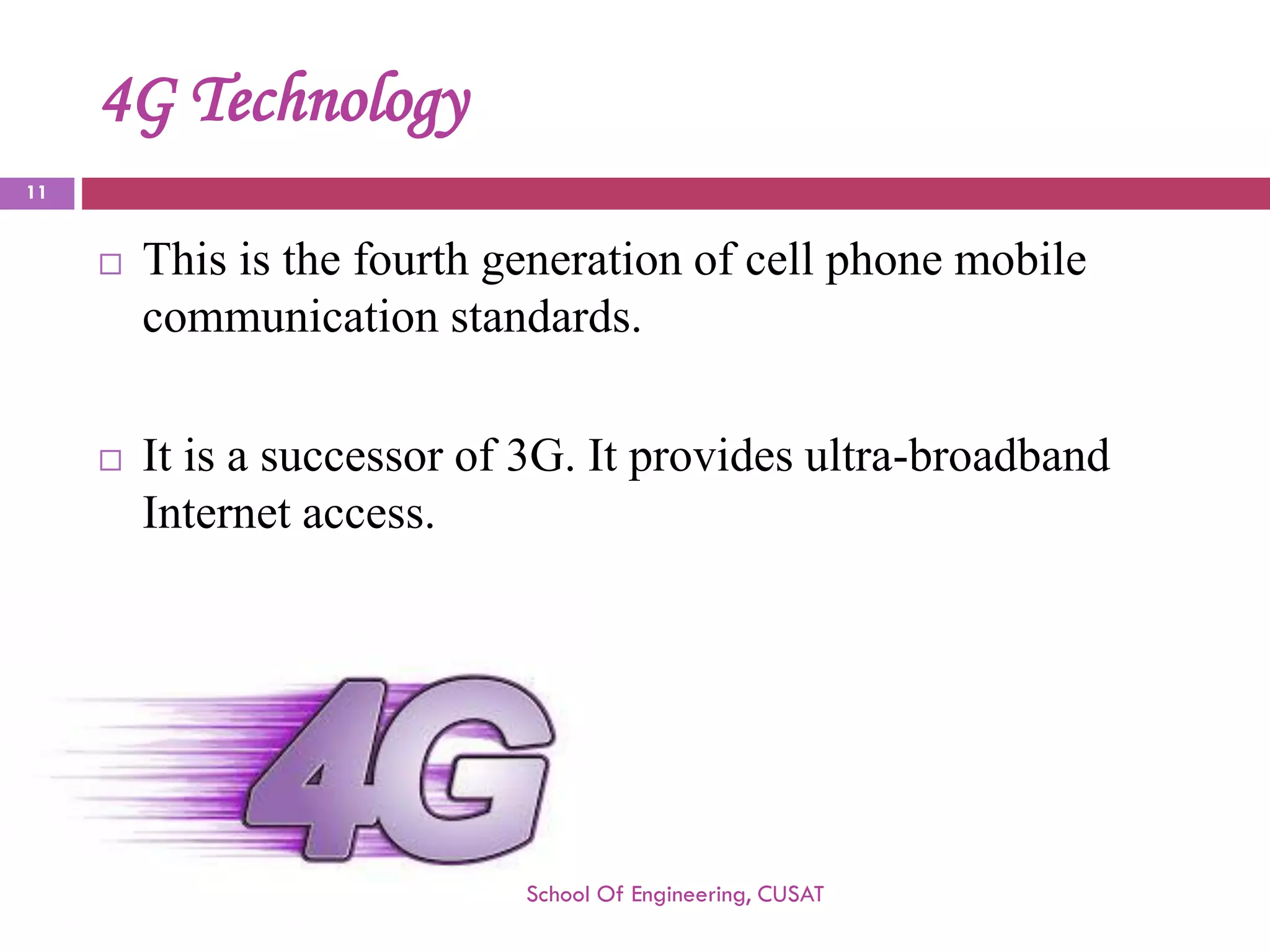 4G Technology

11

□ This is the fourth generation of cell phone mobile communication standards.

□ It is a successor of 3G. It provides ultra-broadband Internet access.

4G

School Of Engineering, CUSAT